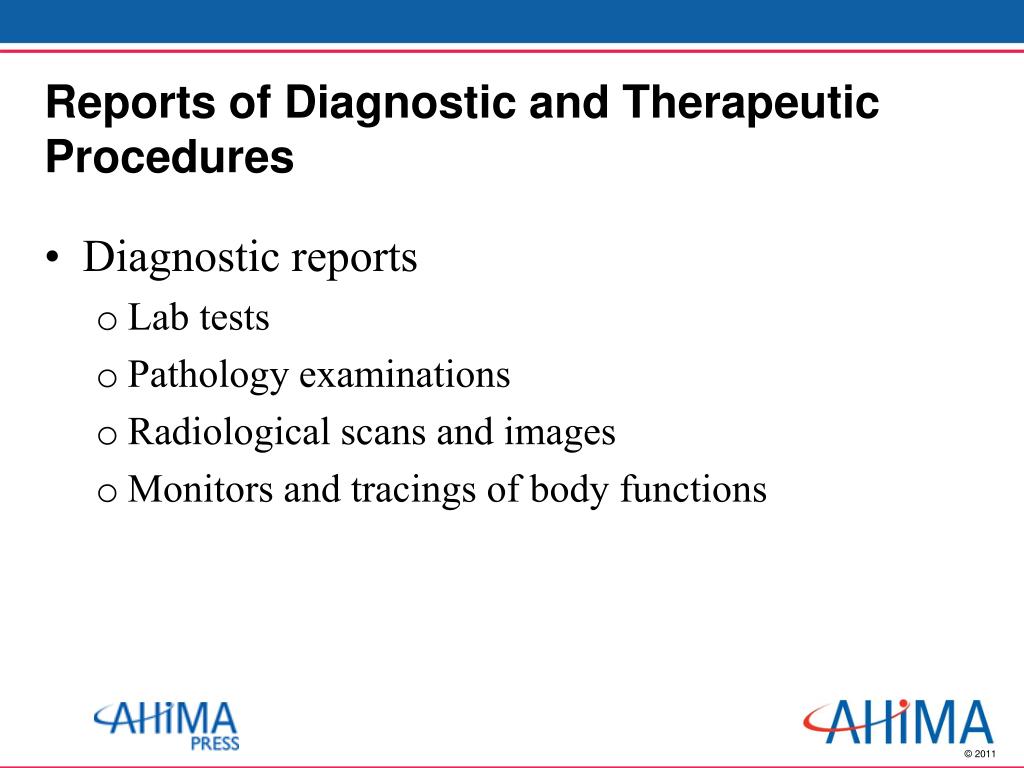 Reports of Diagnostic and Therapeutic Procedures

• Diagnostic reports
o Lab tests
o Pathology examinations
o Radiological scans and images
o Monitors and tracings of body functions

AHIMA PRESS

AHIMA

© 2011